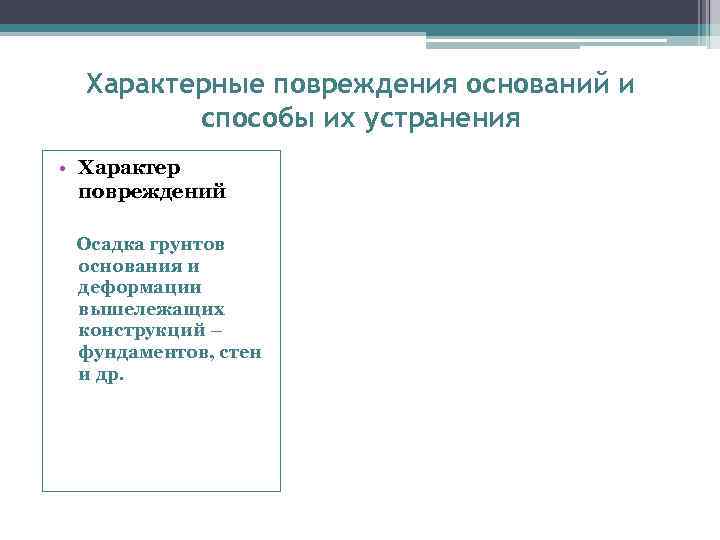 Характерные повреждения оснований и способы их устранения

• Характер повреждений

Осадка грунтов основания и деформации вышележащих конструкций – фундаментов, стен и др.